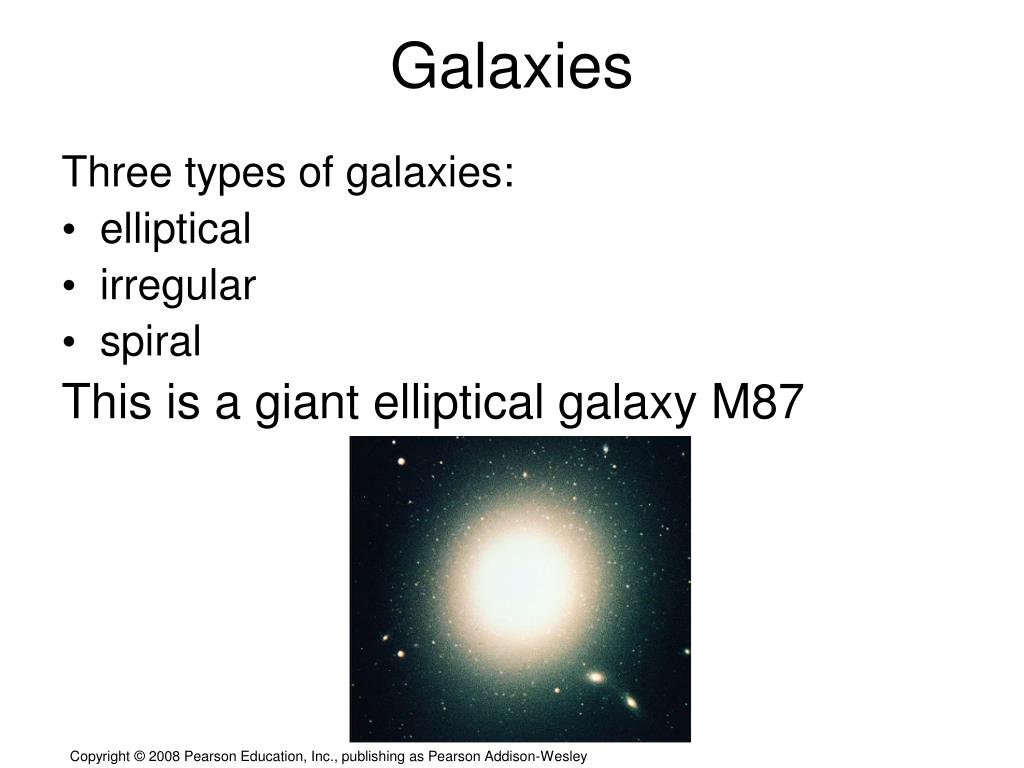 Galaxies

Three types of galaxies:
• elliptical
• irregular
• spiral

This is a giant elliptical galaxy M87

Copyright © 2008 Pearson Education, Inc., publishing as Pearson Addison-Wesley